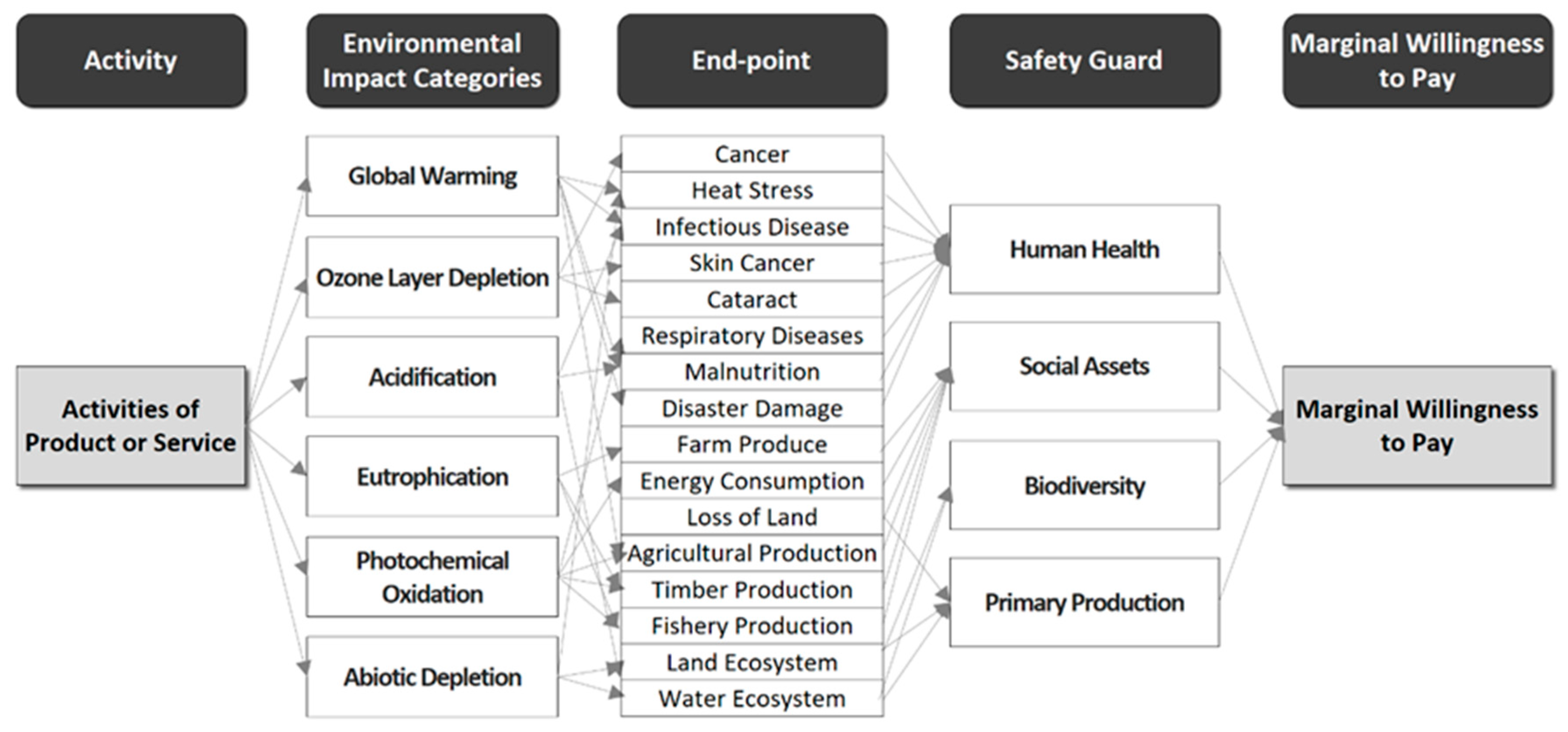 Activity

Environmental Impact Categories

End-point

Safety Guard

Marginal Willingness to Pay

Activities of Product or Service

Global Warming

Ozone Layer Depletion

Acidification

Eutrophication

Photochemical Oxidation

Abiotic Depletion

Cancer

Heat Stress

Infectious Disease

Skin Cancer

Cataract

Respiratory Diseases

Malnutrition

Disaster Damage

Farm Produce

Energy Consumption

Loss of Land

Agricultural Production

Timber Production

Fishery Production

Land Ecosystem

Water Ecosystem

Human Health

Social Assets

Biodiversity

Primary Production

Marginal Willingness to Pay